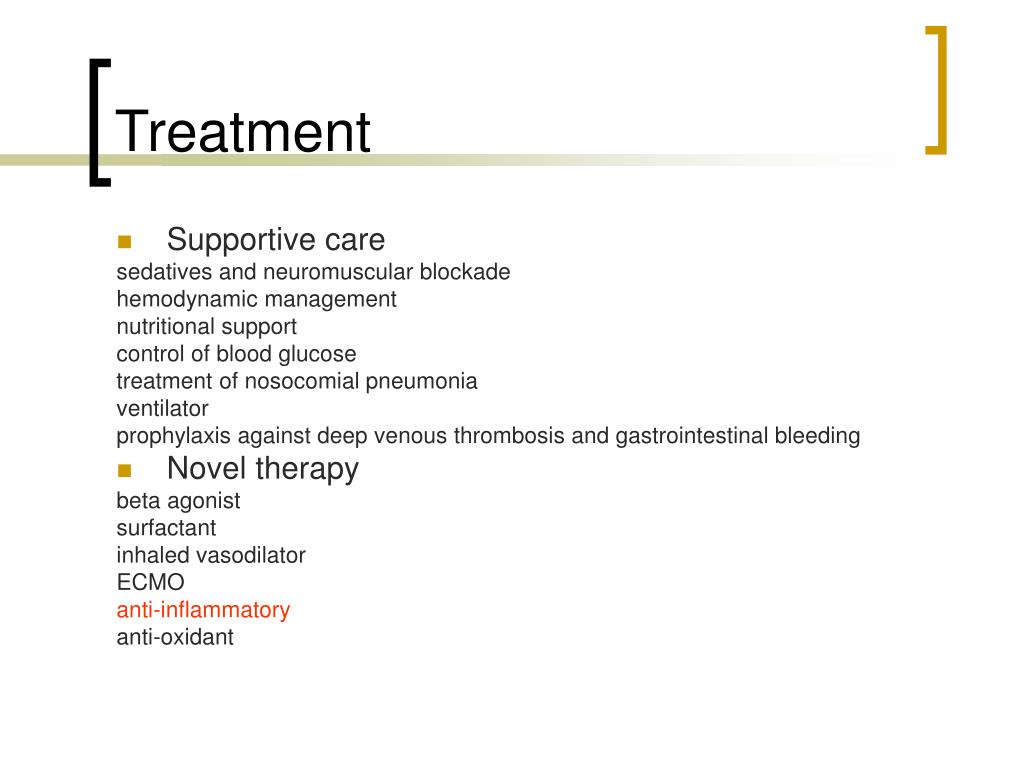 Treatment

Supportive care
sedatives and neuromuscular blockade
hemodynamic management
nutritional support
control of blood glucose
treatment of nosocomial pneumonia
ventilator
prophylaxis against deep venous thrombosis and gastrointestinal bleeding

Novel therapy
beta agonist
surfactant
inhaled vasodilator
ECMO
anti-inflammatory
anti-oxidant